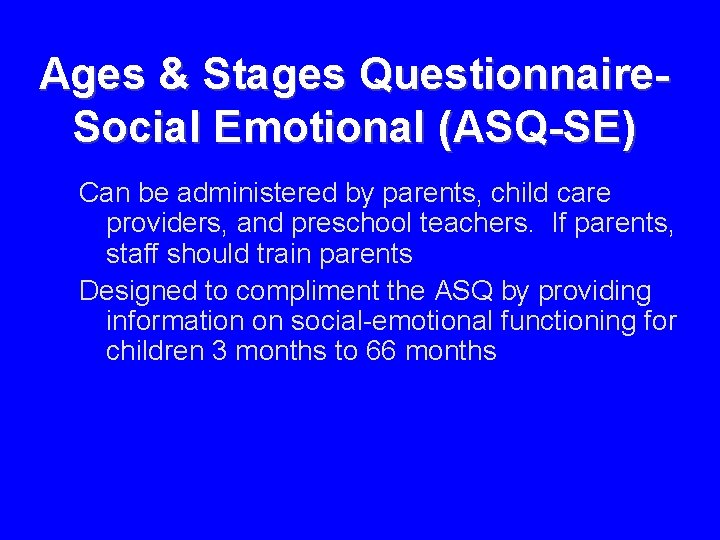 Ages & Stages Questionnaire-Social Emotional (ASQ-SE)

Can be administered by parents, child care providers, and preschool teachers. If parents, staff should train parents

Designed to compliment the ASQ by providing information on social-emotional functioning for children 3 months to 66 months